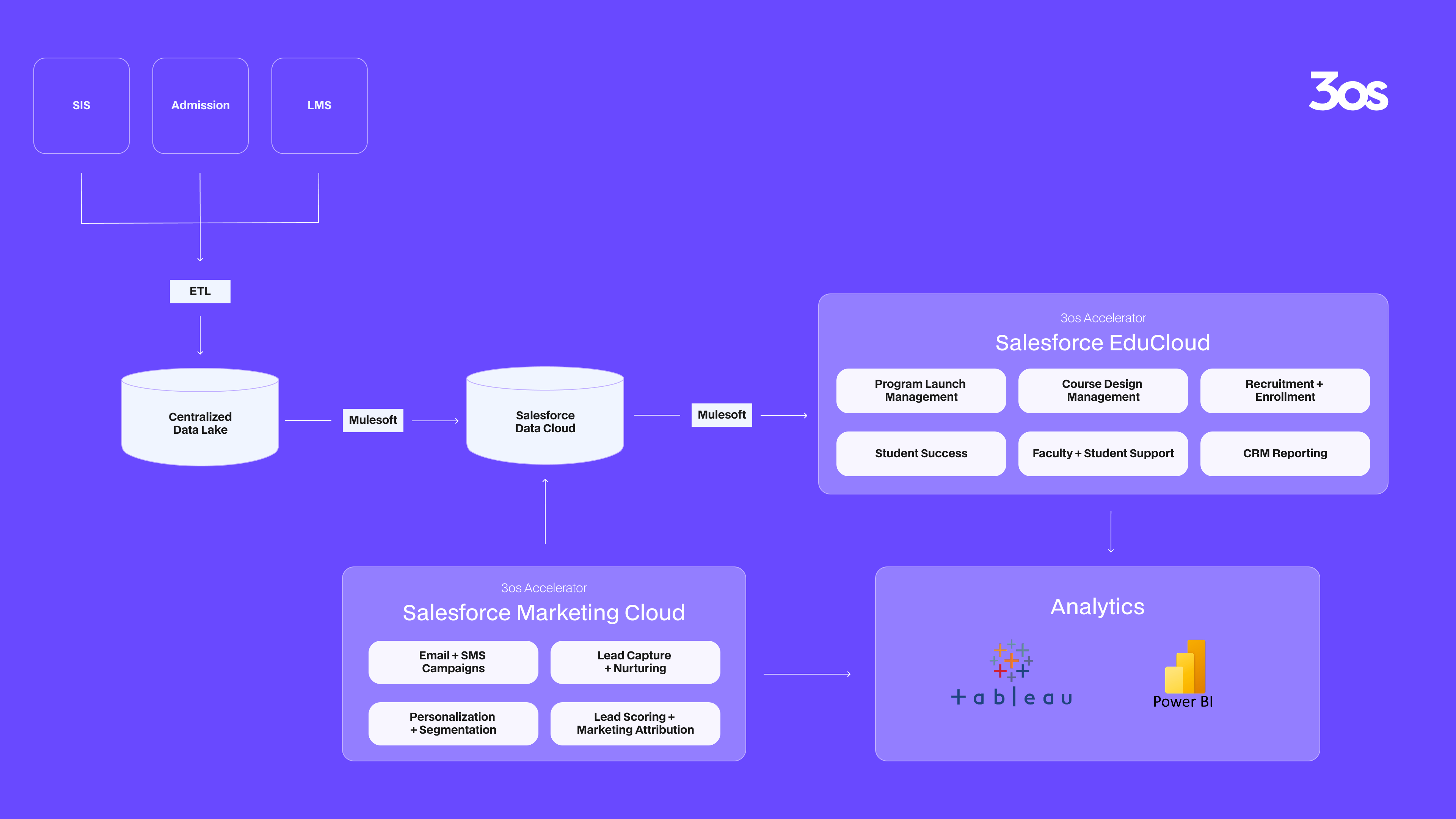 SIS

Admission

LMS

3os

ETL

Centralized Data Lake

Mulesoft

Salesforce Data Cloud

Mulesoft

3os Accelerator
Salesforce EduCloud

Program Launch Management

Course Design Management

Recruitment + Enrollment

Student Success

Faculty + Student Support

CRM Reporting

3os Accelerator
Salesforce Marketing Cloud

Email + SMS Campaigns

Lead Capture + Nurturing

Personalization + Segmentation

Lead Scoring + Marketing Attribution

Analytics

+ a b | e a u

Power BI